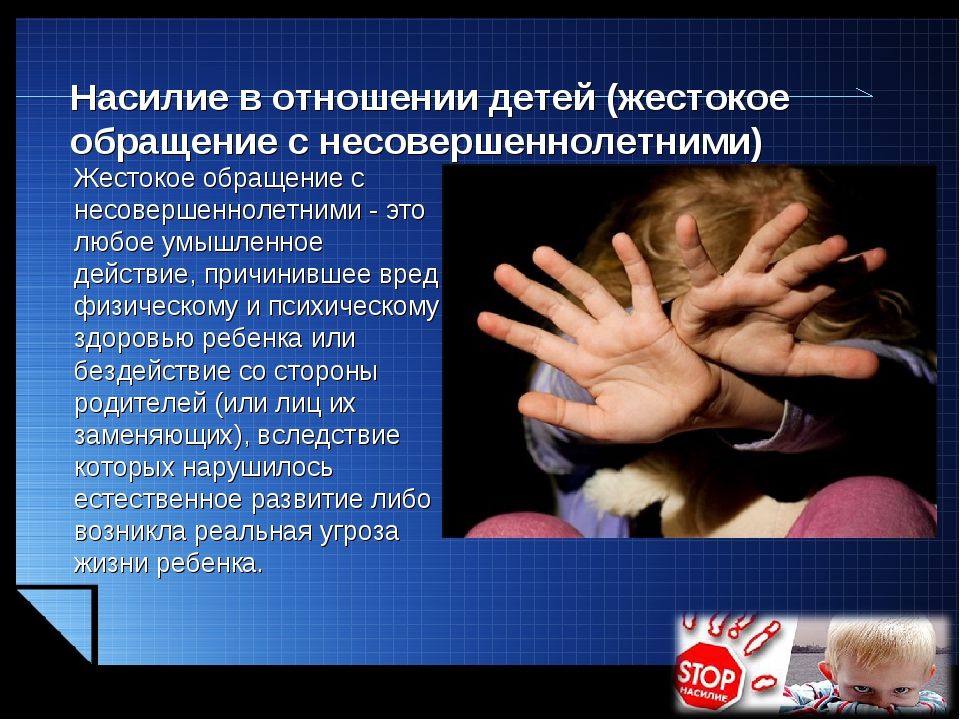 Насилие в отношении детей (жестокое обращение с несовершеннолетними)

Жестокое обращение с несовершеннолетними - это любое умышленное действие, причинившее вред физическому и психическому здоровью ребенка или бездействие со стороны родителей (или лиц их заменяющих), вследствие которых нарушилось естественное развитие либо возникла реальная угроза жизни ребенка.

STOP
НАСИЛИЕ